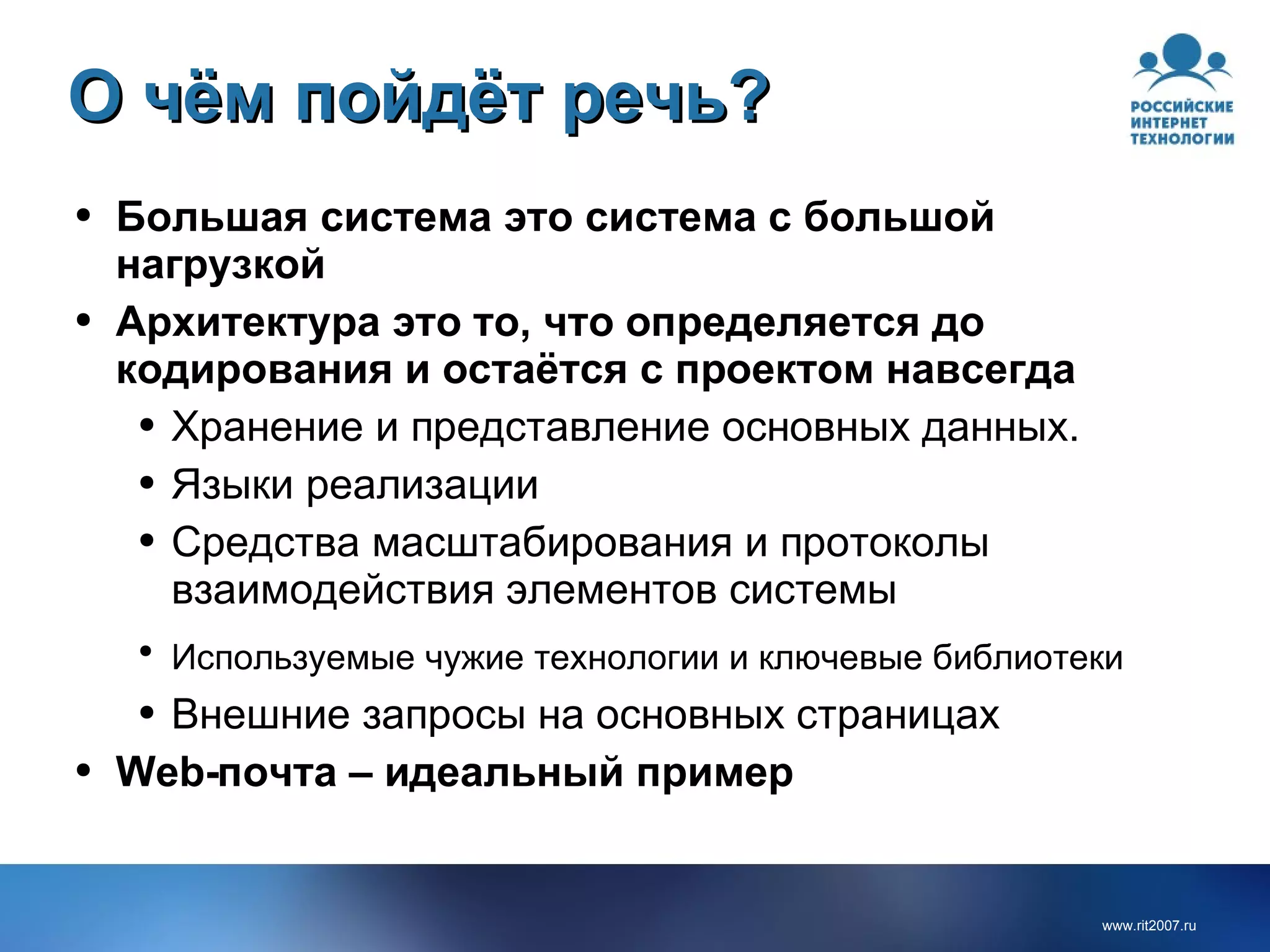 О чём пойдёт речь?

РОССИЙСКИЕ ИНТЕРНЕТ ТЕХНОЛОГИИ

• Большая система это система с большой нагрузкой
• Архитектура это то, что определяется до кодирования и остаётся с проектом навсегда
  • Хранение и представление основных данных.
  • Языки реализации
  • Средства масштабирования и протоколы взаимодействия элементов системы
  • Используемые чужие технологии и ключевые библиотеки
  • Внешние запросы на основных страницах
• Web-почта – идеальный пример

www.rit2007.ru